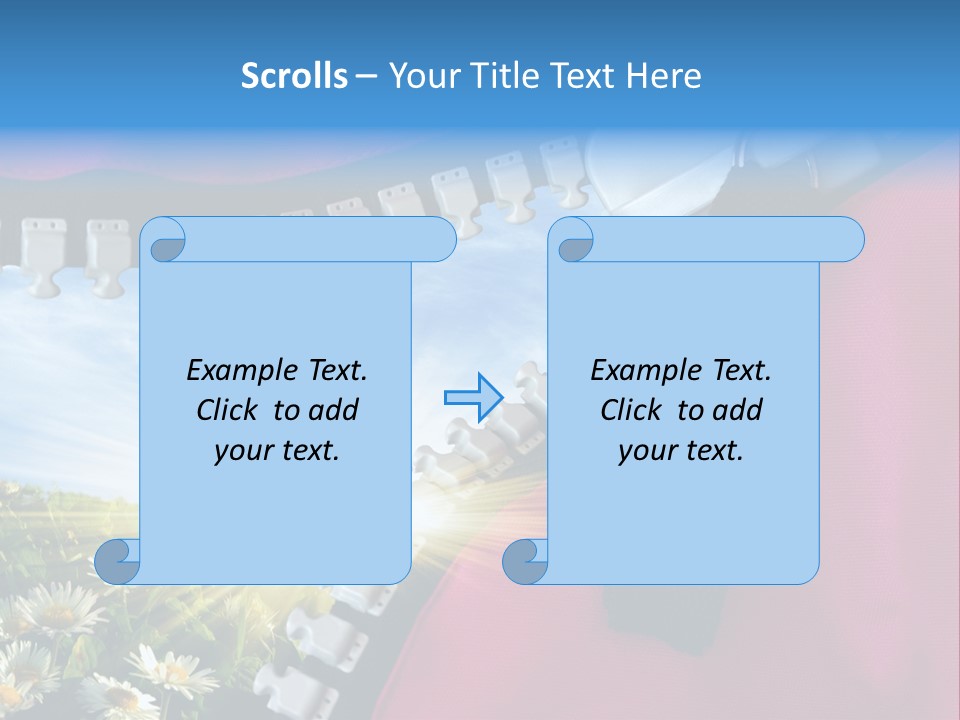 Scrolls – Your Title Text Here

Example Text. Click to add your text.

Example Text. Click to add your text.